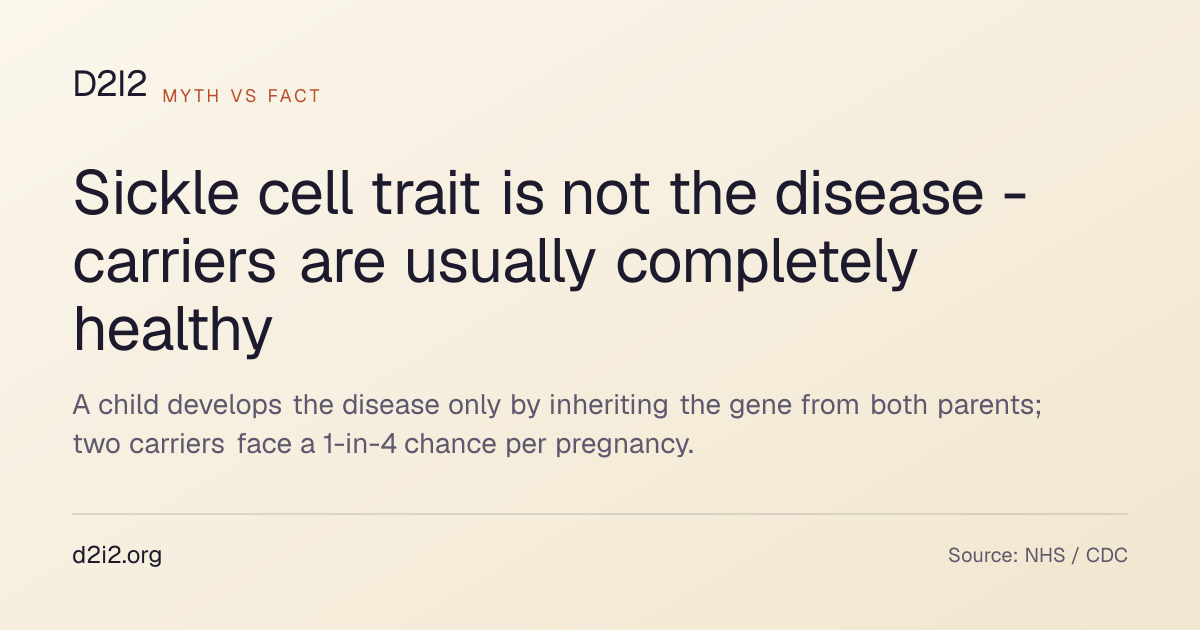 D2I2 MYTH VS FACT

Sickle cell trait is not the disease - carriers are usually completely healthy

A child develops the disease only by inheriting the gene from both parents; two carriers face a 1-in-4 chance per pregnancy.

d2i2.org

Source: NHS / CDC